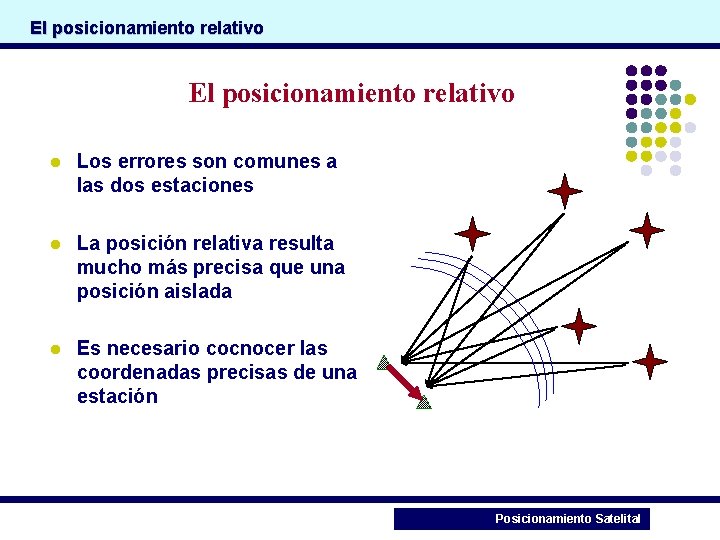 El posicionamiento relativo

El posicionamiento relativo

- Los errores son comunes a las dos estaciones
- La posición relativa resulta mucho más precisa que una posición aislada
- Es necesario cocnocer las coordenadas precisas de una estación

Posicionamiento Satelital